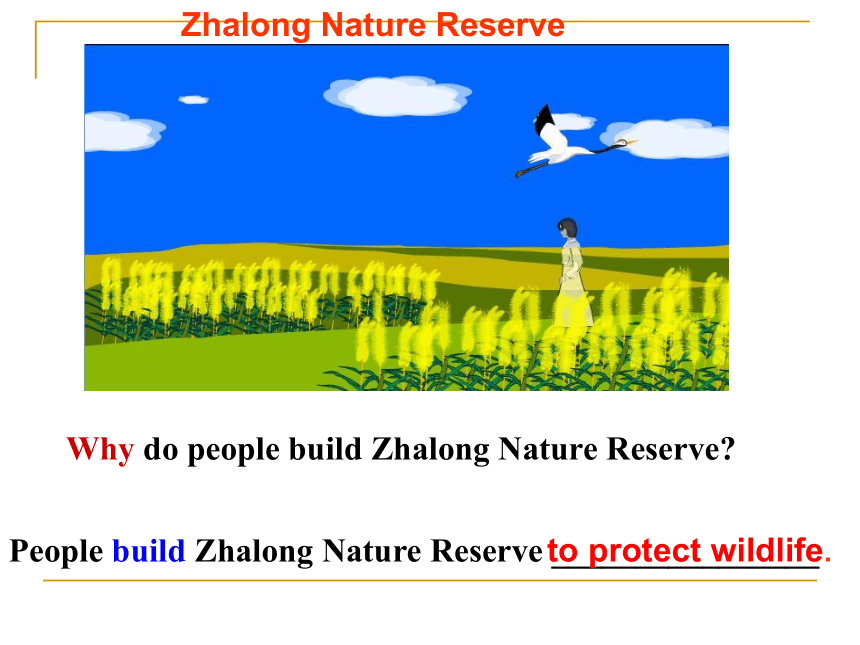 Zhalong Nature Reserve

Why do people build Zhalong Nature Reserve?

People build Zhalong Nature Reserve to protect wildlife.